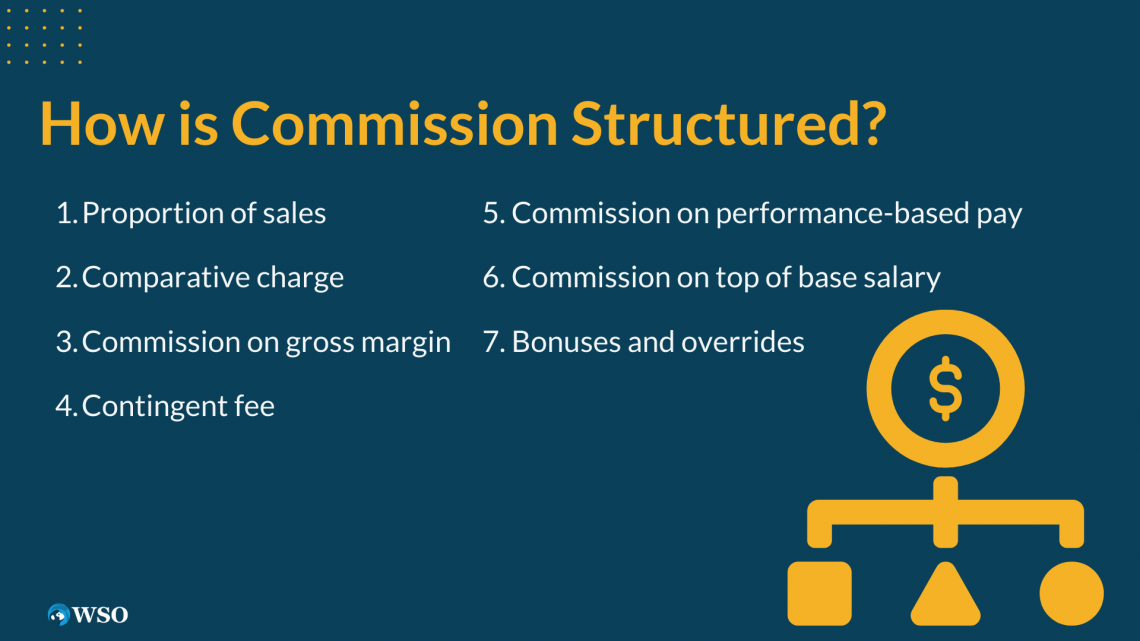 How is Commission Structured?

1. Proportion of sales
2. Comparative charge
3. Commission on gross margin
4. Contingent fee

5. Commission on performance-based pay
6. Commission on top of base salary
7. Bonuses and overrides

$

WSO